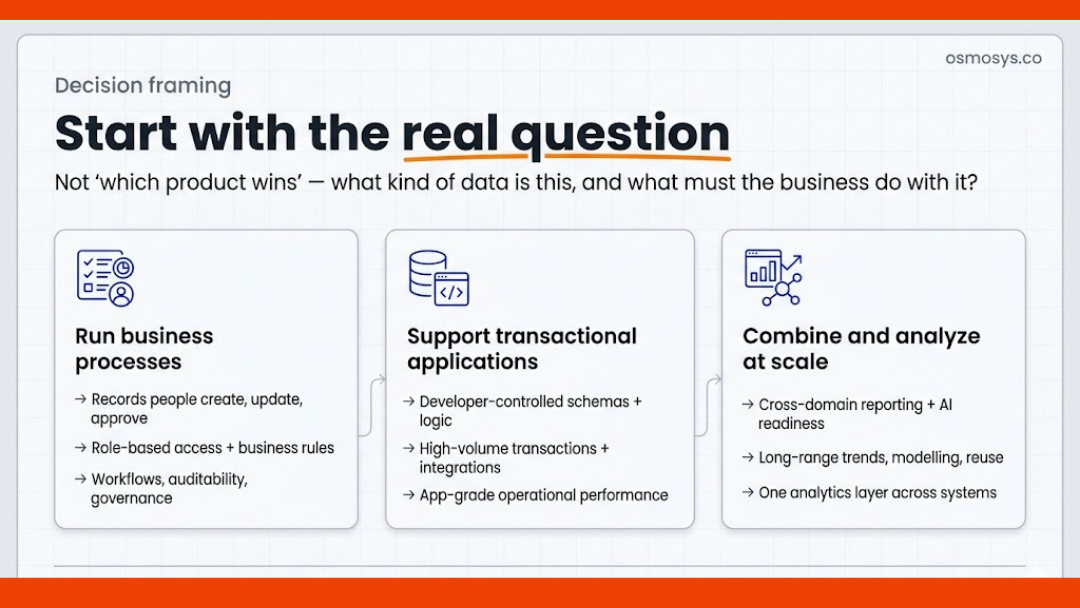 osmosys.co

Decision framing

Start with the real question

Not 'which product wins' — what kind of data is this, and what must the business do with it?

Run business processes

→ Records people create, update, approve

→ Role-based access + business rules

→ Workflows, auditability, governance

Support transactional applications

→ Developer-controlled schemas + logic

→ High-volume transactions + integrations

→ App-grade operational performance

Combine and analyze at scale

→ Cross-domain reporting + AI readiness

→ Long-range trends, modelling, reuse

→ One analytics layer across systems